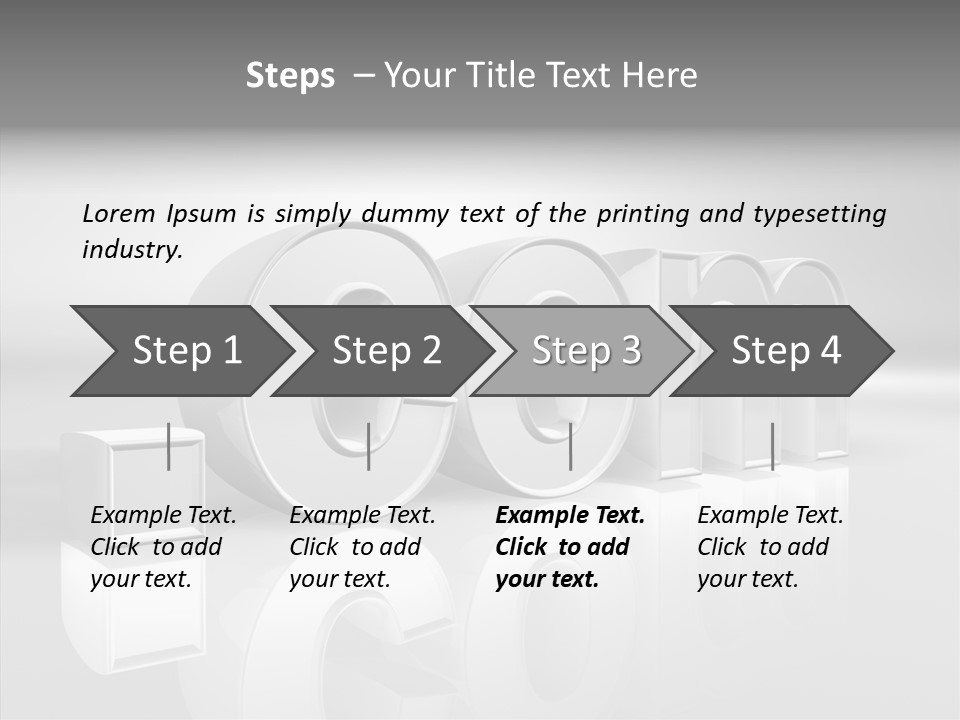 Steps – Your Title Text Here

Lorem Ipsum is simply dummy text of the printing and typesetting industry.

Step 1

Step 2

Step 3

Step 4

Example Text. Click to add your text.

Example Text. Click to add your text.

Example Text. Click to add your text.

Example Text. Click to add your text.